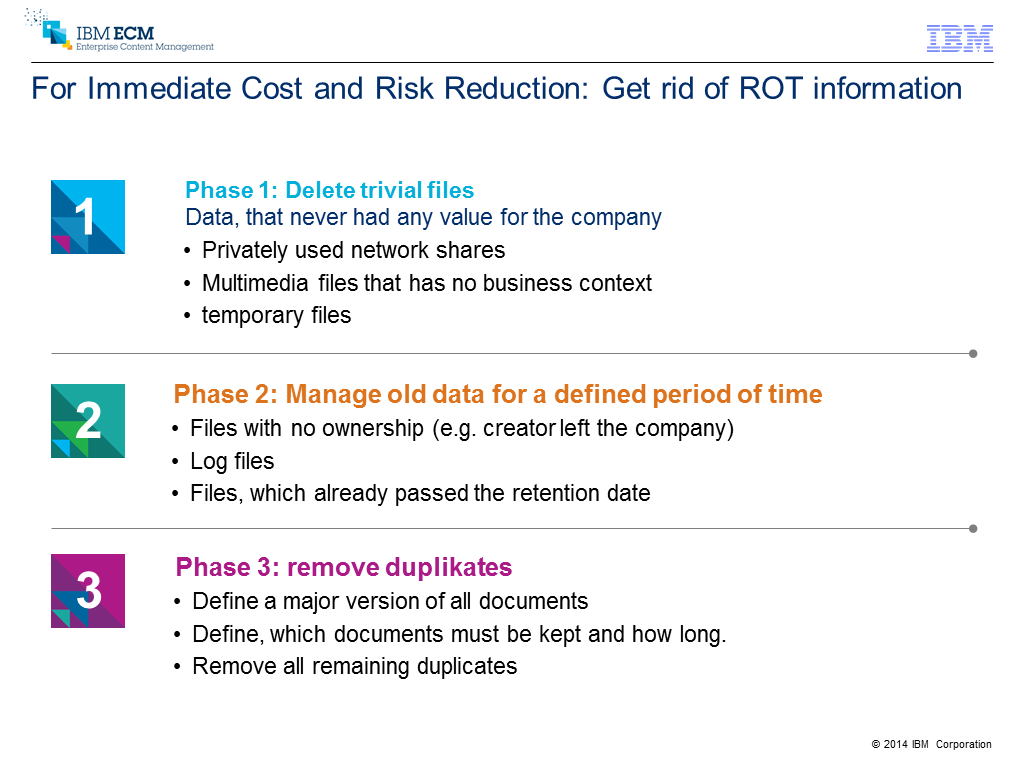 IBM ECM
Enterprise Content Management

IBM

For Immediate Cost and Risk Reduction: Get rid of ROT information

1

Phase 1: Delete trivial files
Data, that never had any value for the company

• Privately used network shares
• Multimedia files that has no business context
• temporary files

2

Phase 2: Manage old data for a defined period of time

• Files with no ownership (e.g. creator left the company)
• Log files
• Files, which already passed the retention date

3

Phase 3: remove duplikates

• Define a major version of all documents
• Define, which documents must be kept and how long.
• Remove all remaining duplicates

© 2014 IBM Corporation